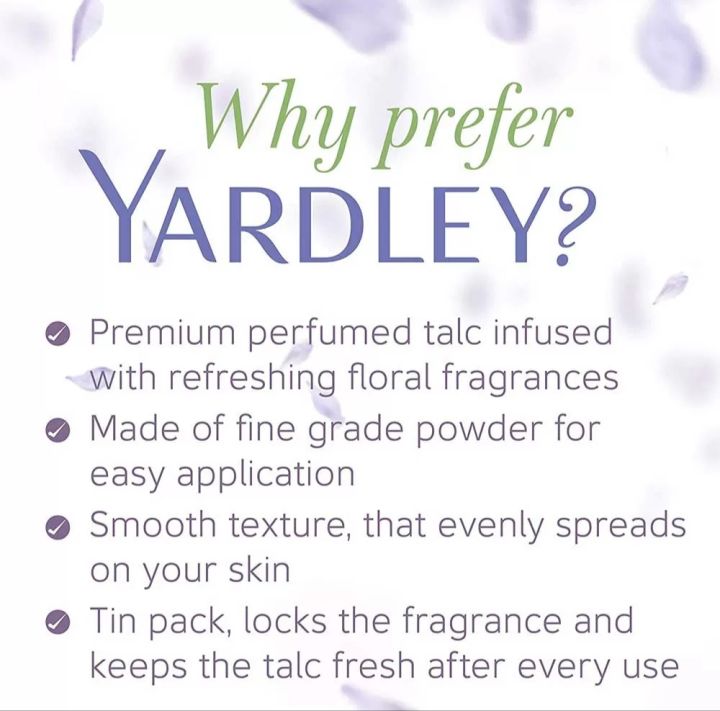 Why prefer
YARDLEY?

Premium perfumed talc infused with refreshing floral fragrances

Made of fine grade powder for easy application

Smooth texture, that evenly spreads on your skin

Tin pack, locks the fragrance and keeps the talc fresh after every use